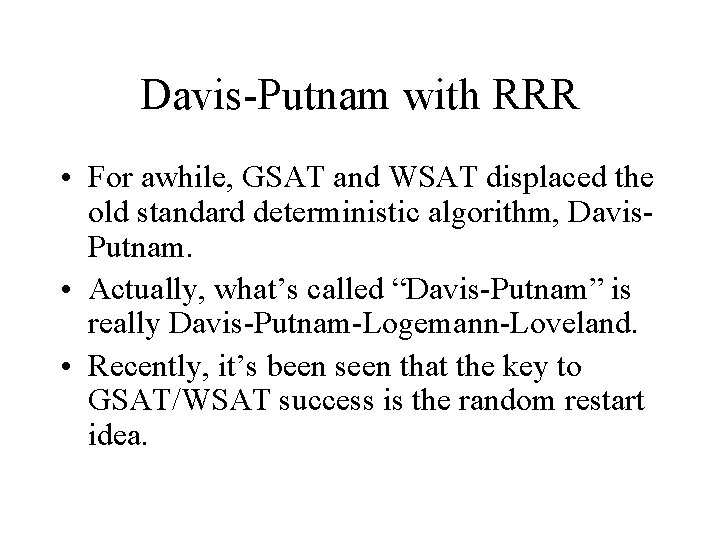 Davis-Putnam with RRR

• For awhile, GSAT and WSAT displaced the old standard deterministic algorithm, Davis-Putnam.

• Actually, what’s called “Davis-Putnam” is really Davis-Putnam-Logemann-Loveland.

• Recently, it’s been seen that the key to GSAT/WSAT success is the random restart idea.